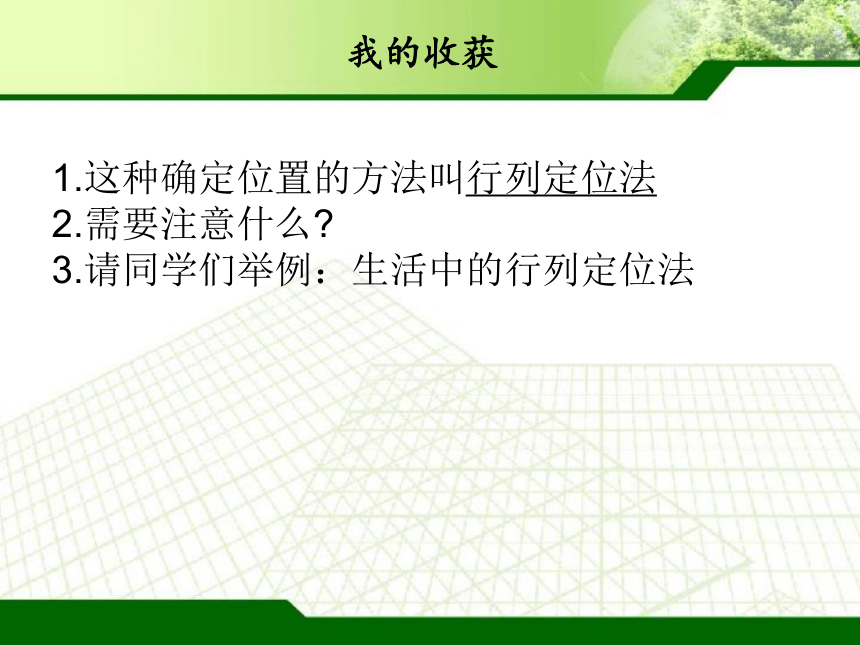 我的收获

1.这种确定位置的方法叫行列定位法
2.需要注意什么?
3.请同学们举例：生活中的行列定位法